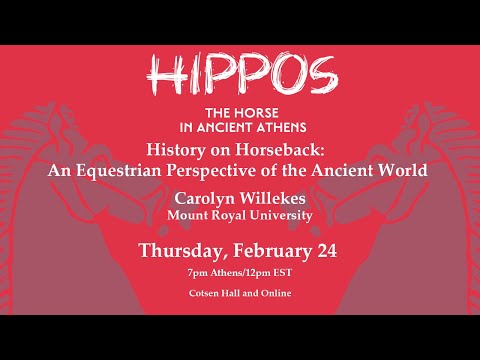 HIPPOS

THE HORSE
IN ANCIENT ATHENS

History on Horseback:
An Equestrian Perspective of the Ancient World

Carolyn Willekes
Mount Royal University

Thursday, February 24

7pm Athens/12pm EST

Cotsen Hall and Online